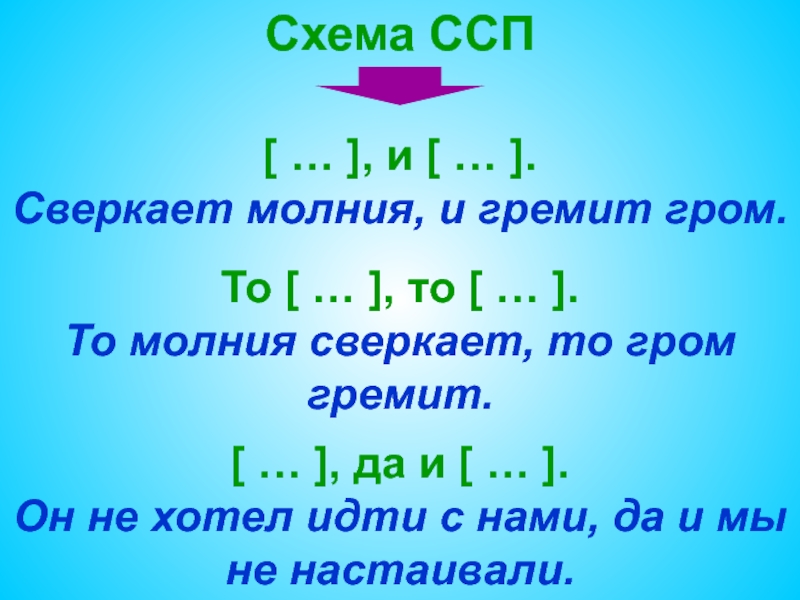 Схема ССП

[ … ], и [ … ].
Сверкает молния, и гремит гром.

То [ … ], то [ … ].
То молния сверкает, то гром гремит.

[ … ], да и [ … ].
Он не хотел идти с нами, да и мы не настаивали.